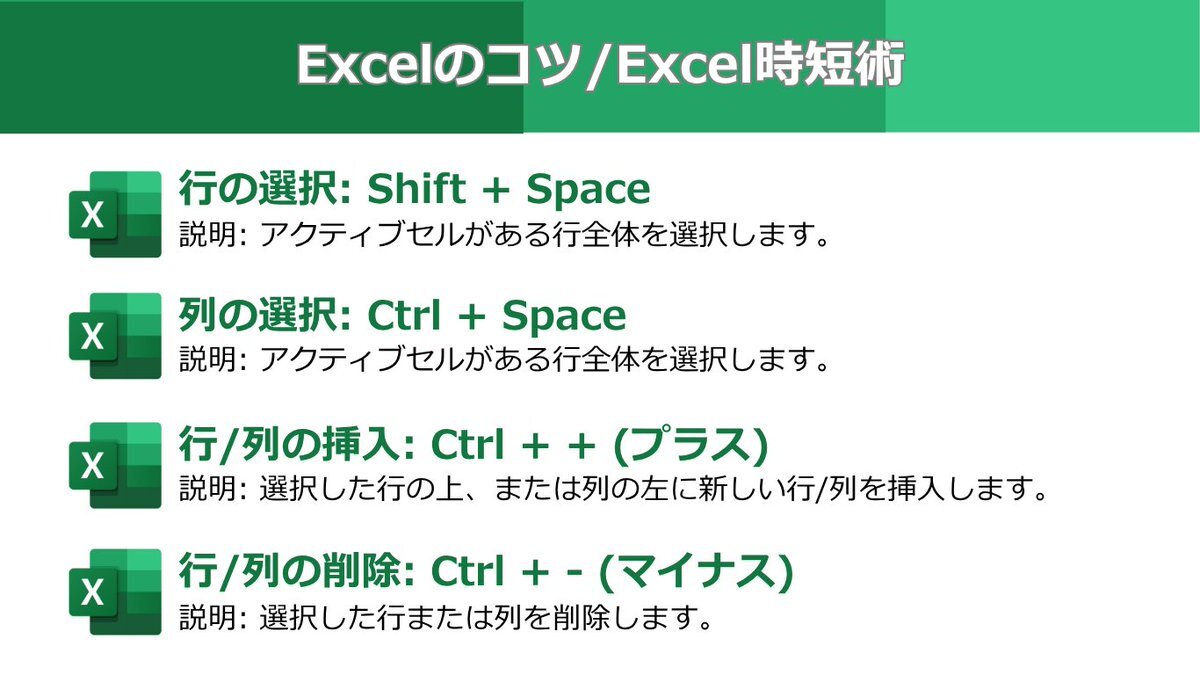 Excelのコツ/Excel時短術

X

行の選択: Shift + Space

説明: アクティブセルがある行全体を選択します。

X

列の選択: Ctrl + Space

説明: アクティブセルがある行全体を選択します。

X

行/列の挿入: Ctrl + + (プラス)

説明: 選択した行の上、または列の左に新しい行/列を挿入します。

X

行/列の削除: Ctrl + - (マイナス)

説明: 選択した行または列を削除します。